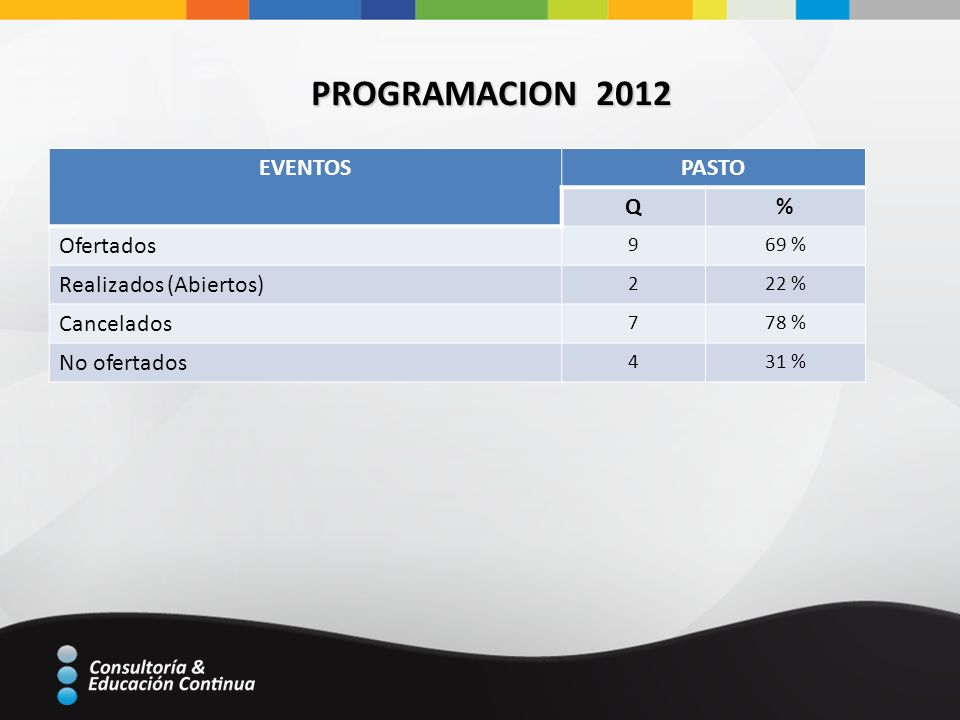 PROGRAMACION 2012

| EVENTOS | PASTO | |
|---|---|---|
| | Q | % |
| Ofertados | 9 | 69 % |
| Realizados (Abiertos) | 2 | 22 % |
| Cancelados | 7 | 78 % |
| No ofertados | 4 | 31 % |

Consultoría & Educación Continua